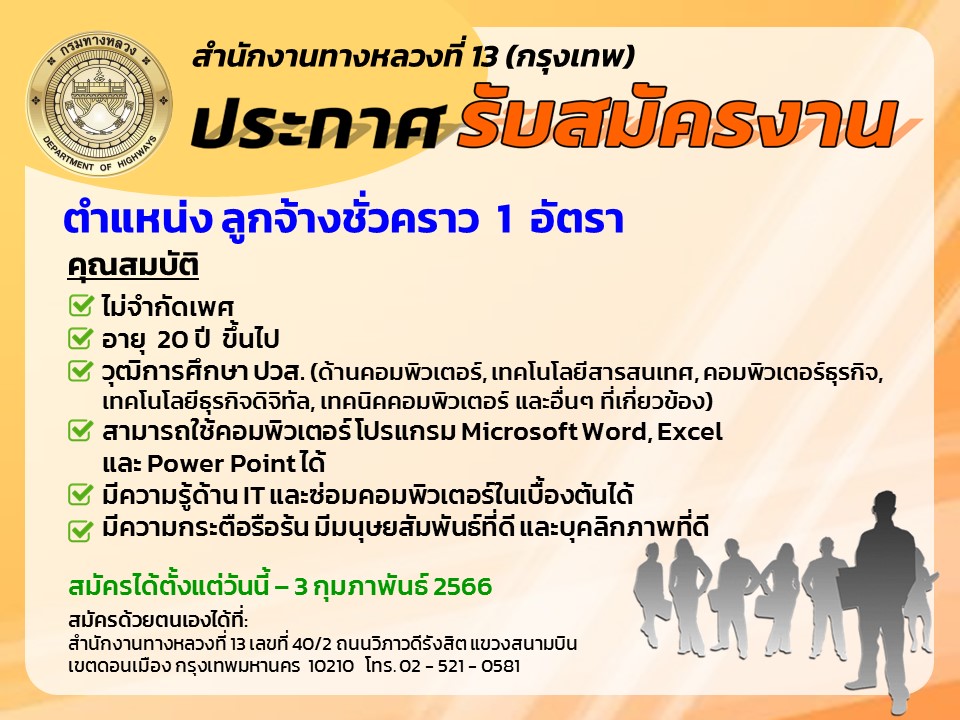 กรมทางหลวง
DEPARTMENT OF HIGHWAYS

สำนักงานทางหลวงที่ 13 (กรุงเทพ)

ประกาศ รับสมัครงาน

ตำแหน่ง ลูกจ้างชั่วคราว 1 อัตรา

คุณสมบัติ

ไม่จำกัดเพศ

อายุ 20 ปี ขึ้นไป

วุฒิการศึกษา ปวส. (ด้านคอมพิวเตอร์, เทคโนโลยีสารสนเทศ, คอมพิวเตอร์ธุรกิจ, เทคโนโลยีธุรกิจดิจิทัล, เทคนิคคอมพิวเตอร์ และอื่นๆ ที่เกี่ยวข้อง)

สามารถใช้คอมพิวเตอร์ โปรแกรม Microsoft Word, Excel และ Power Point ได้

มีความรู้ด้าน IT และซ่อมคอมพิวเตอร์ในเบื้องต้นได้

มีความกระตือรือร้น มีมนุษยสัมพันธ์ที่ดี และบุคลิกภาพที่ดี

สมัครได้ตั้งแต่วันนี้ – 3 กุมภาพันธ์ 2566

สมัครด้วยตนเองได้ที่:
สำนักงานทางหลวงที่ 13 เลขที่ 40/2 ถนนวิภาวดีรังสิต แขวงสนามบิน เขตดอนเมือง กรุงเทพมหานคร 10210 โทร. 02 - 521 - 0581